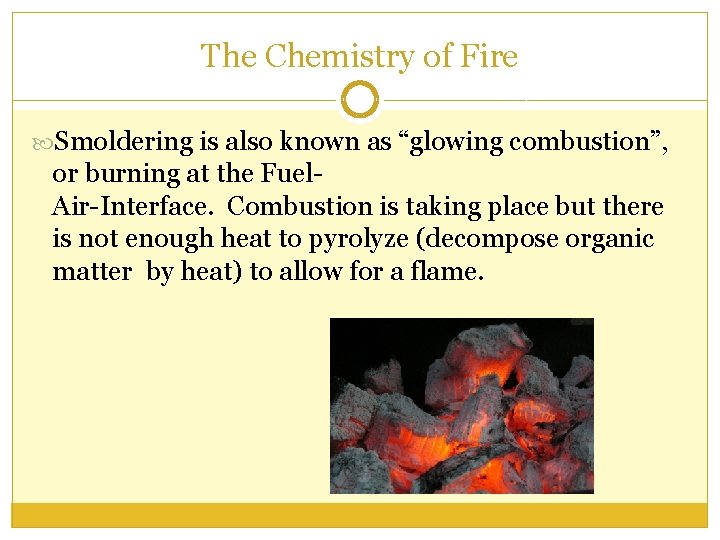 The Chemistry of Fire

Smoldering is also known as “glowing combustion”, or burning at the Fuel-Air-Interface. Combustion is taking place but there is not enough heat to pyrolyze (decompose organic matter by heat) to allow for a flame.